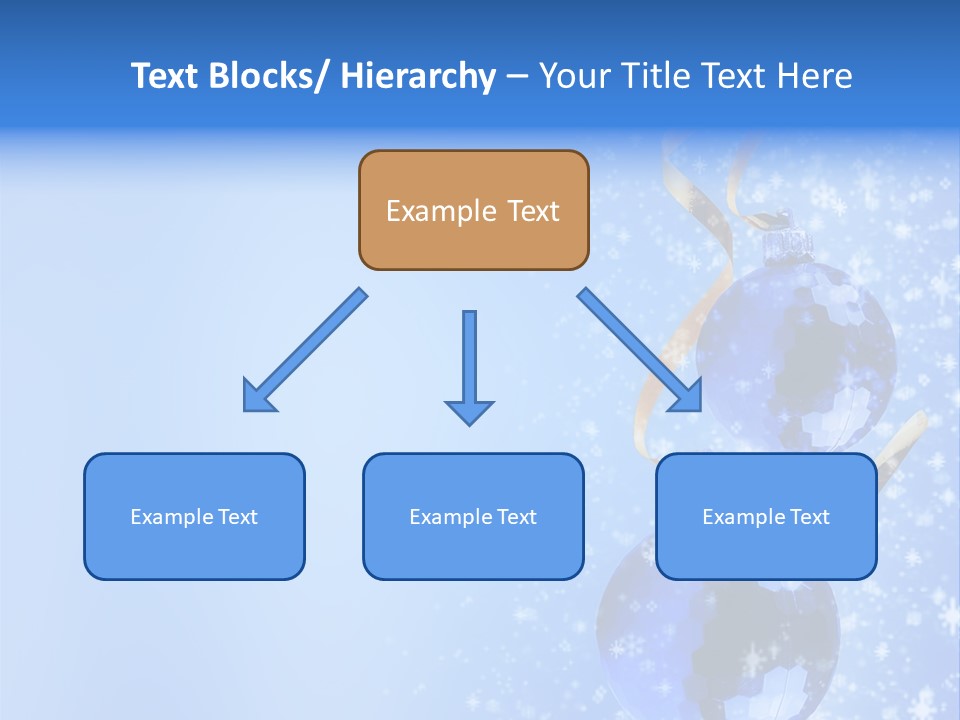 Text Blocks/ Hierarchy – Your Title Text Here

Example Text

Example Text

Example Text

Example Text